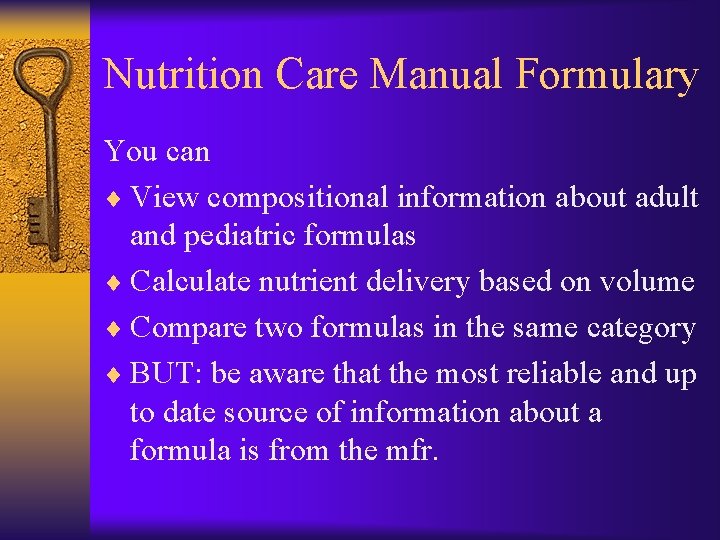 Nutrition Care Manual Formulary

You can

♦ View compositional information about adult and pediatric formulas

♦ Calculate nutrient delivery based on volume

♦ Compare two formulas in the same category

♦ BUT: be aware that the most reliable and up to date source of information about a formula is from the mfr.